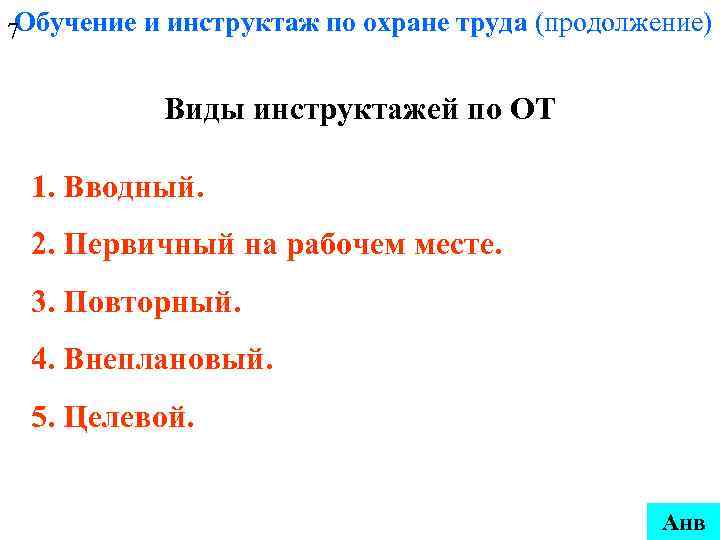 7 Обучение и инструктаж по охране труда (продолжение)

Виды инструктажей по ОТ

1. Вводный.

2. Первичный на рабочем месте.

3. Повторный.

4. Внеплановый.

5. Целевой.

Анв